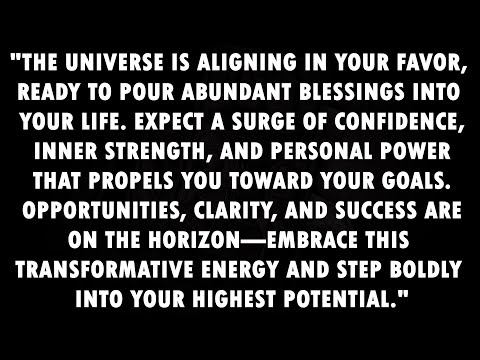 "THE UNIVERSE IS ALIGNING IN YOUR FAVOR, READY TO POUR ABUNDANT BLESSINGS INTO YOUR LIFE. EXPECT A SURGE OF CONFIDENCE, INNER STRENGTH, AND PERSONAL POWER THAT PROPELS YOU TOWARD YOUR GOALS. OPPORTUNITIES, CLARITY, AND SUCCESS ARE ON THE HORIZON—EMBRACE THIS TRANSFORMATIVE ENERGY AND STEP BOLDLY INTO YOUR HIGHEST POTENTIAL."